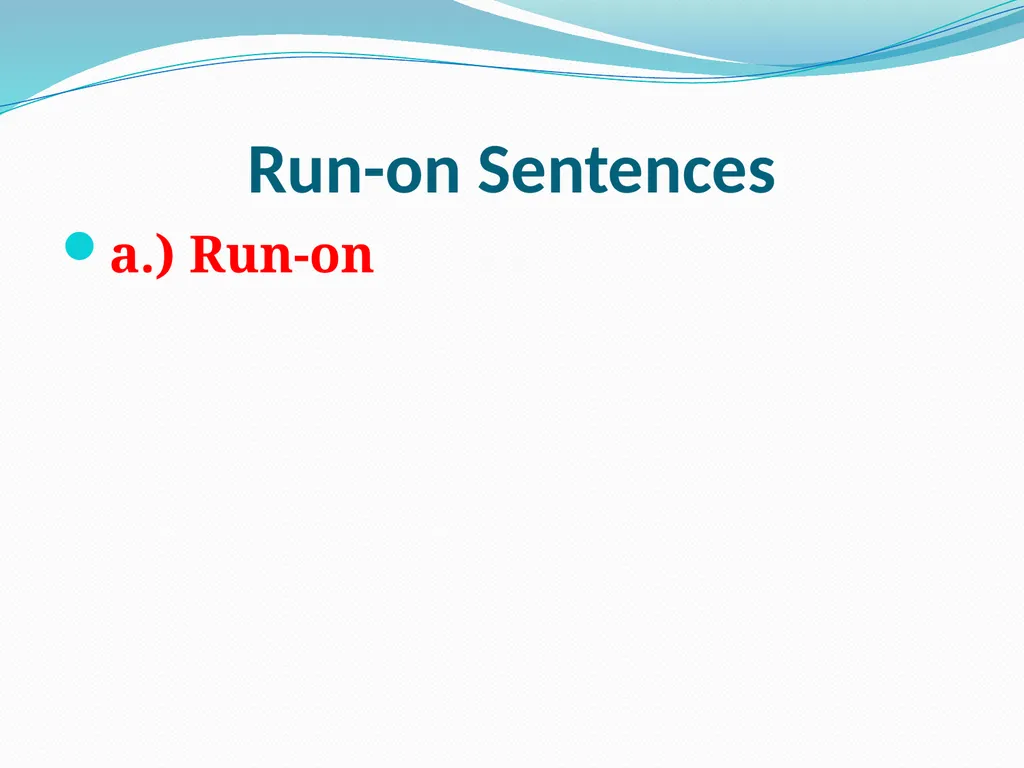 Run-on Sentences

a.) Run-on